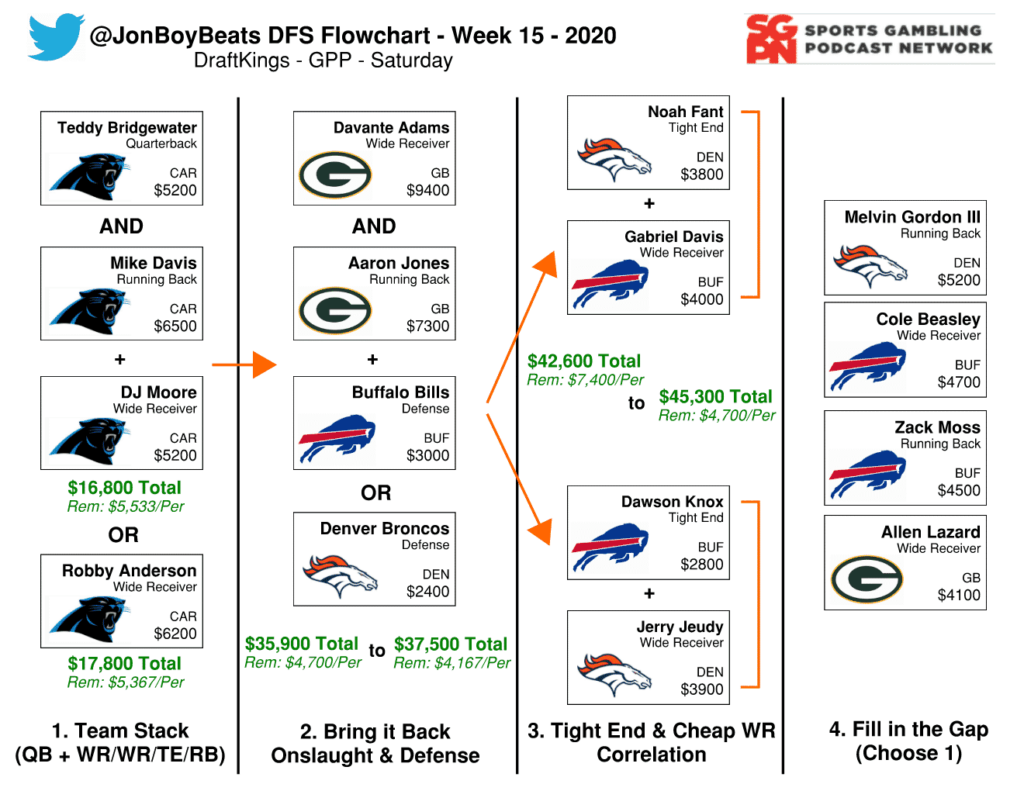 @JonBoyBeats DFS Flowchart - Week 15 - 2020
DraftKings - GPP - Saturday

SGPN SPORTS GAMBLING PODCAST NETWORK

Teddy Bridgewater
Quarterback
CAR
$5200

AND

Mike Davis
Running Back
CAR
$6500

+

DJ Moore
Wide Receiver
CAR
$5200

$16,800 Total
Rem: $5,533/Per

OR

Robby Anderson
Wide Receiver
CAR
$6200

$17,800 Total
Rem: $5,367/Per

1. Team Stack
(QB + WR/WR/TE/RB)

Davante Adams
Wide Receiver
GB
$9400

AND

Aaron Jones
Running Back
GB
$7300

+

Buffalo Bills
Defense
BUF
$3000

OR

Denver Broncos
Defense
DEN
$2400

$35,900 Total
Rem: $4,700/Per
to
$37,500 Total
Rem: $4,167/Per

2. Bring it Back
Onslaught & Defense

Noah Fant
Tight End
DEN
$3800

+

Gabriel Davis
Wide Receiver
BUF
$4000

$42,600 Total
Rem: $7,400/Per
to
$45,300 Total
Rem: $4,700/Per

Dawson Knox
Tight End
BUF
$2800

+

Jerry Jeudy
Wide Receiver
DEN
$3900

3. Tight End & Cheap WR
Correlation

Melvin Gordon III
Running Back
DEN
$5200

Cole Beasley
Wide Receiver
BUF
$4700

Zack Moss
Running Back
BUF
$4500

Allen Lazard
Wide Receiver
GB
$4100

4. Fill in the Gap
(Choose 1)